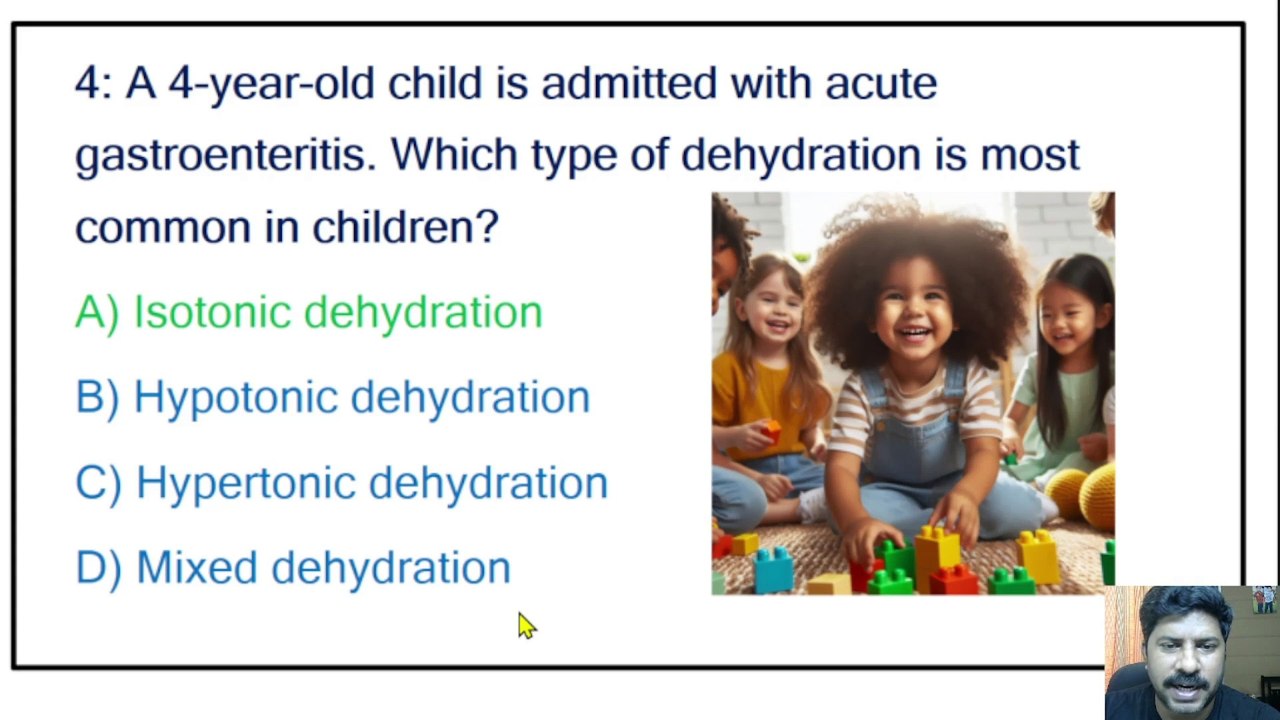 4: A 4-year-old child is admitted with acute gastroenteritis. Which type of dehydration is most common in children?

A) Isotonic dehydration

B) Hypotonic dehydration

C) Hypertonic dehydration

D) Mixed dehydration